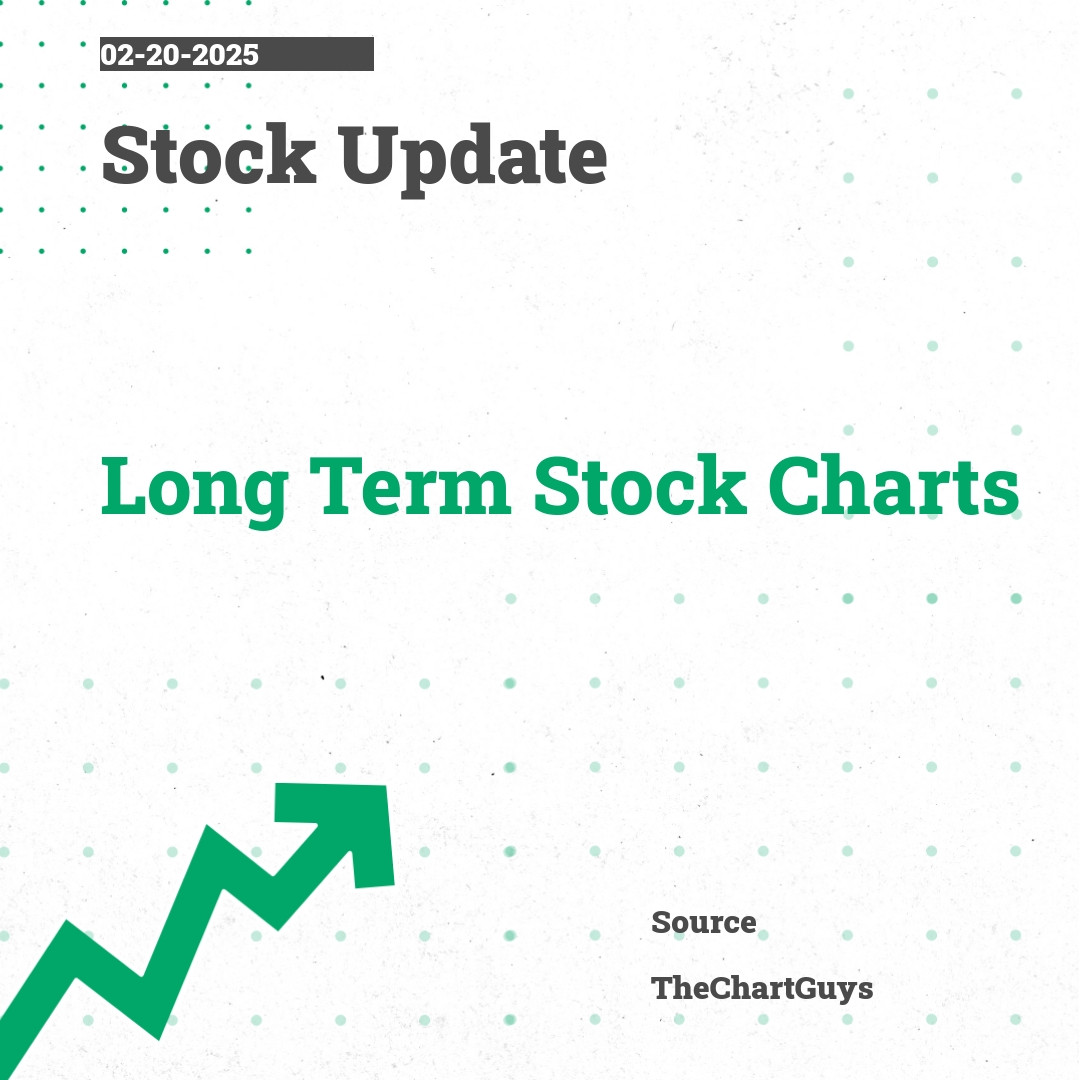 02-20-2025

Stock Update

Long Term Stock Charts

Source

TheChartGuys